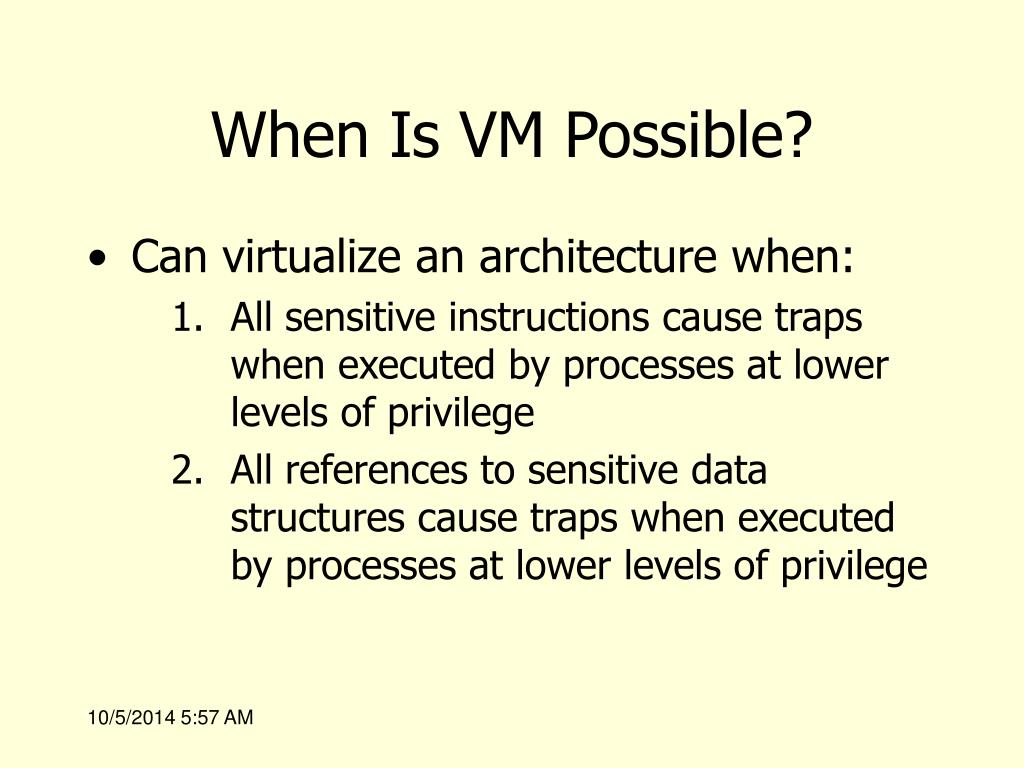 When Is VM Possible?

• Can virtualize an architecture when:

1. All sensitive instructions cause traps when executed by processes at lower levels of privilege
2. All references to sensitive data structures cause traps when executed by processes at lower levels of privilege

10/5/2014 5:57 AM